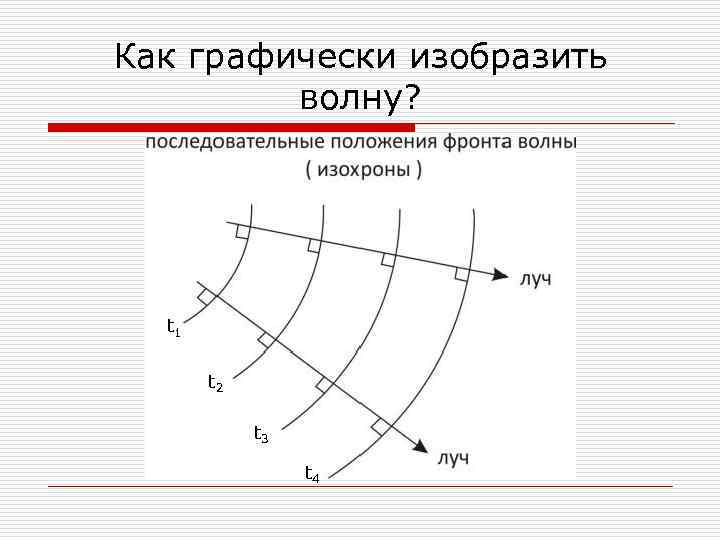 Как графически изобразить волну?

последовательные положения фронта волны
( изохроны )

луч

$t_1$

$t_2$

$t_3$

$t_4$

луч